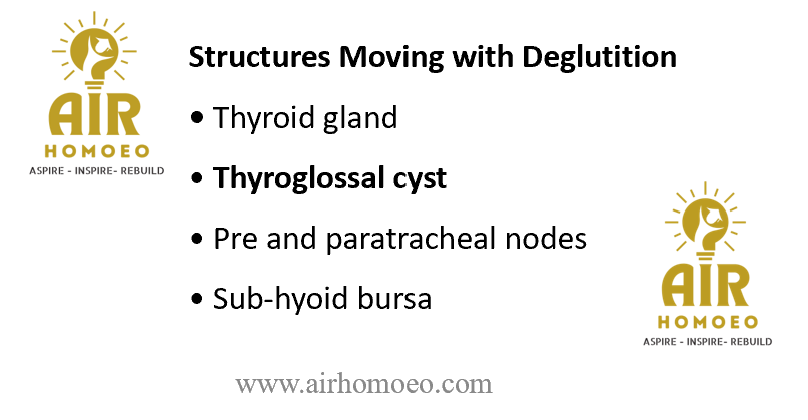 AIR
HOMOEO
ASPIRE - INSPIRE- REBUILD

Structures Moving with Deglutition

• Thyroid gland

• Thyroglossal cyst

• Pre and paratracheal nodes

• Sub-hyoid bursa

AIR
HOMOEO
ASPIRE - INSPIRE- REBUILD

www.airhomoeo.com